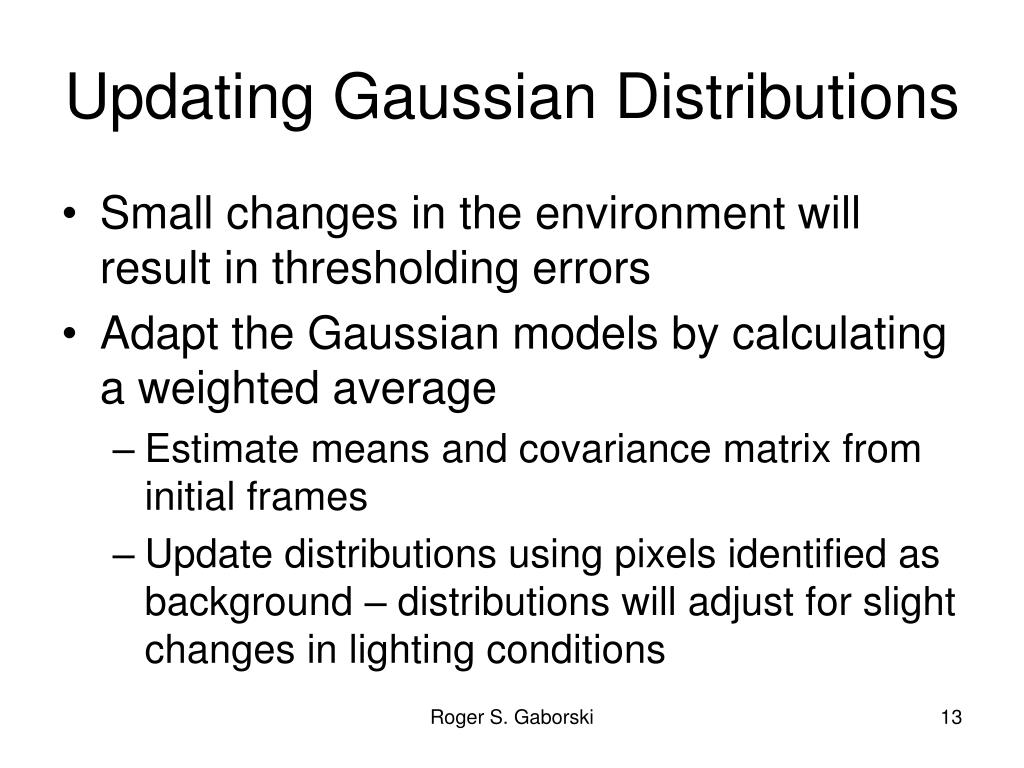 Updating Gaussian Distributions

• Small changes in the environment will result in thresholding errors
• Adapt the Gaussian models by calculating a weighted average
– Estimate means and covariance matrix from initial frames
– Update distributions using pixels identified as background – distributions will adjust for slight changes in lighting conditions

Roger S. Gaborski

13